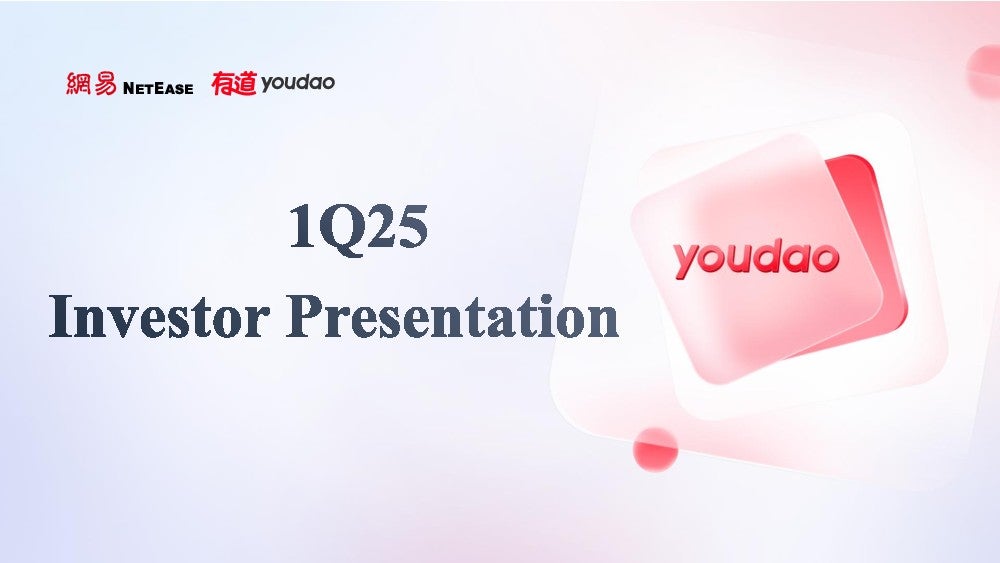 網易 NetEase 有道 youdao

1Q25
Investor Presentation

youdao